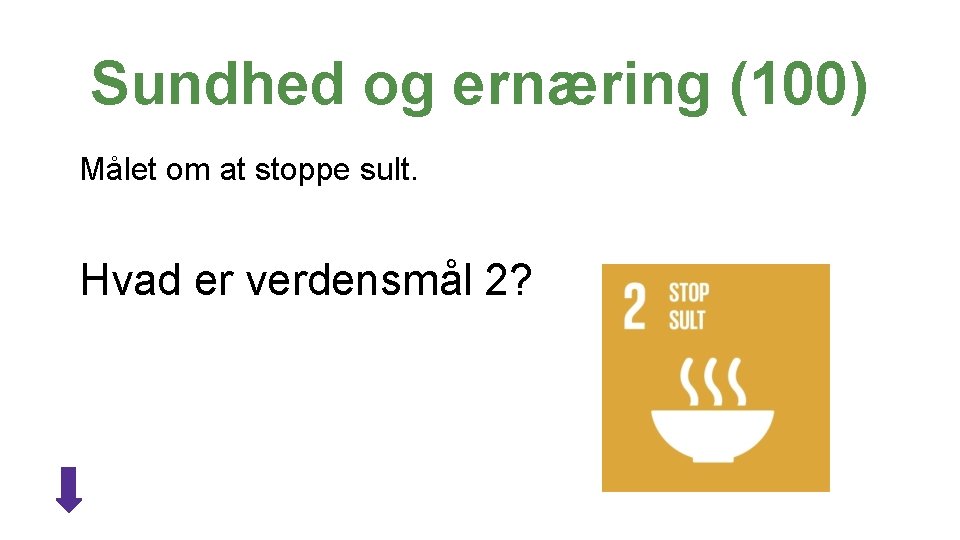 Sundhed og ernæring (100)

Målet om at stoppe sult.

Hvad er verdensmål 2?

2 STOP SULT